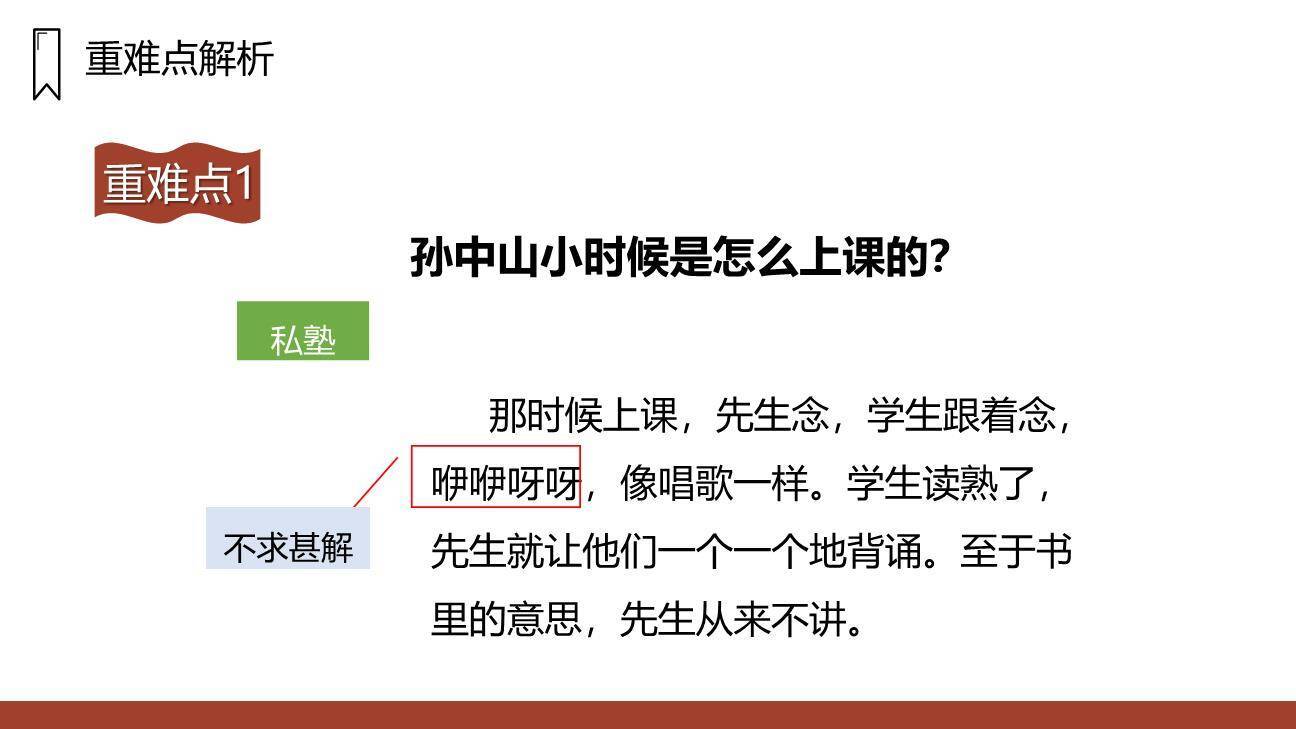 重难点解析

重难点1

孙中山小时候是怎么上课的?

私塾

那时候上课，先生念，学生跟着念，咿咿呀呀，像唱歌一样。学生读熟了，先生就让他们一个一个地背诵。至于书里的意思，先生从来不讲。

不求甚解